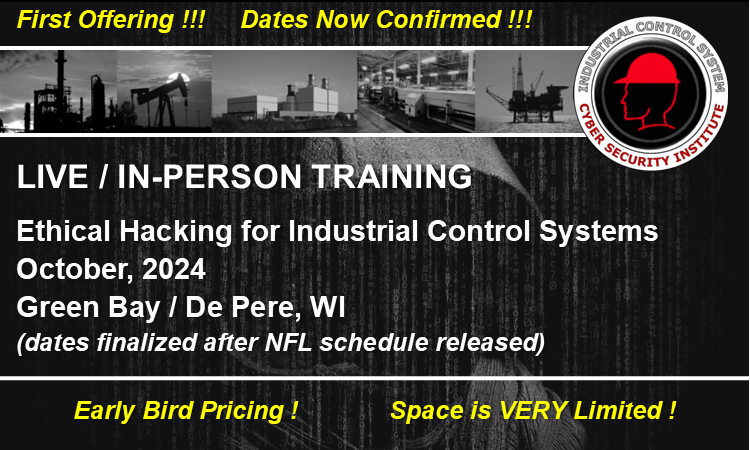 First Offering !!! Dates Now Confirmed !!!

INDUSTRIAL CONTROL SYSTEM
CYBER SECURITY INSTITUTE

LIVE / IN-PERSON TRAINING

Ethical Hacking for Industrial Control Systems
October, 2024
Green Bay / De Pere, WI
(dates finalized after NFL schedule released)

Early Bird Pricing ! Space is VERY Limited !